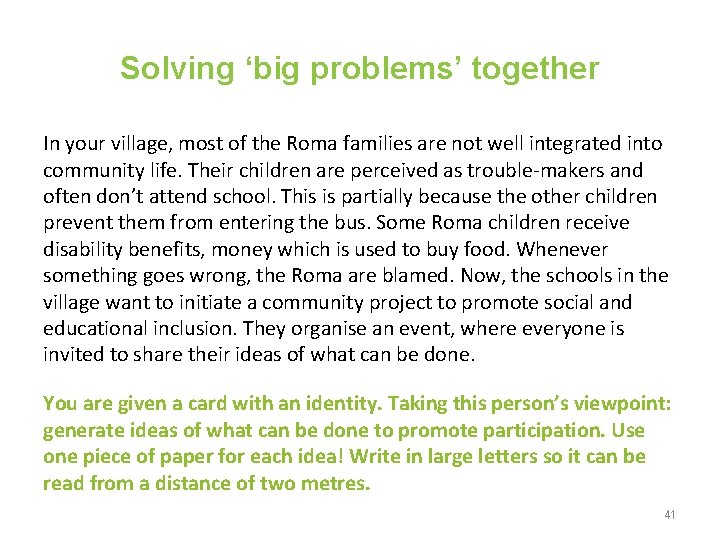 Solving ‘big problems’ together

In your village, most of the Roma families are not well integrated into community life. Their children are perceived as trouble-makers and often don’t attend school. This is partially because the other children prevent them from entering the bus. Some Roma children receive disability benefits, money which is used to buy food. Whenever something goes wrong, the Roma are blamed. Now, the schools in the village want to initiate a community project to promote social and educational inclusion. They organise an event, where everyone is invited to share their ideas of what can be done.

You are given a card with an identity. Taking this person’s viewpoint: generate ideas of what can be done to promote participation. Use one piece of paper for each idea! Write in large letters so it can be read from a distance of two metres.

41